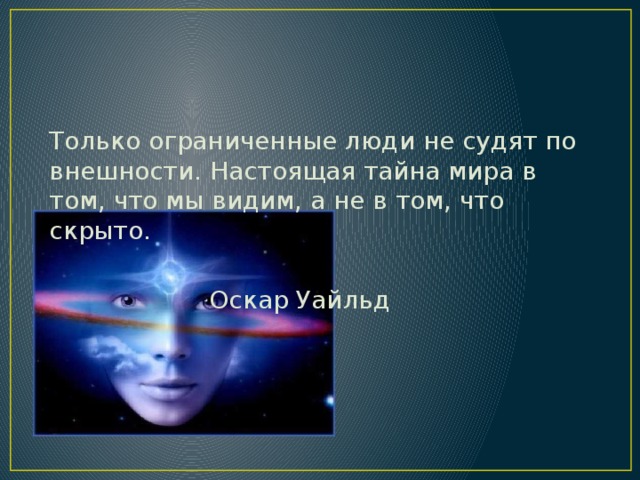 Только ограниченные люди не судят по внешности. Настоящая тайна мира в том, что мы видим, а не в том, что скрыто.

Оскар Уайльд